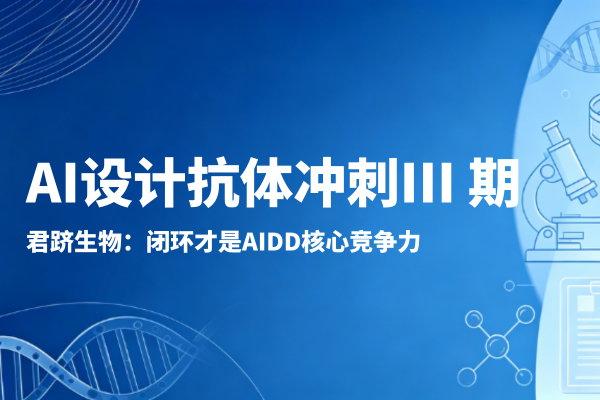 AI设计抗体冲刺III 期

君跻生物：闭环才是AIDD核心竞争力